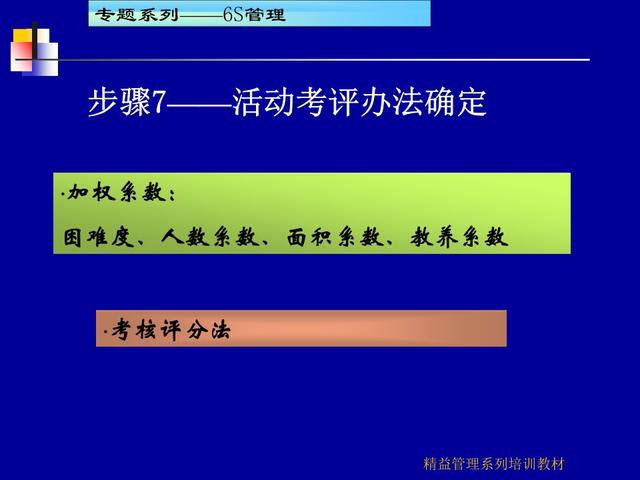 专题系列——6S管理

步骤7——活动考评办法确定

·加权系数：

困难度、人数系数、面积系数、教养系数

·考核评分法

精益管理系列培训教材